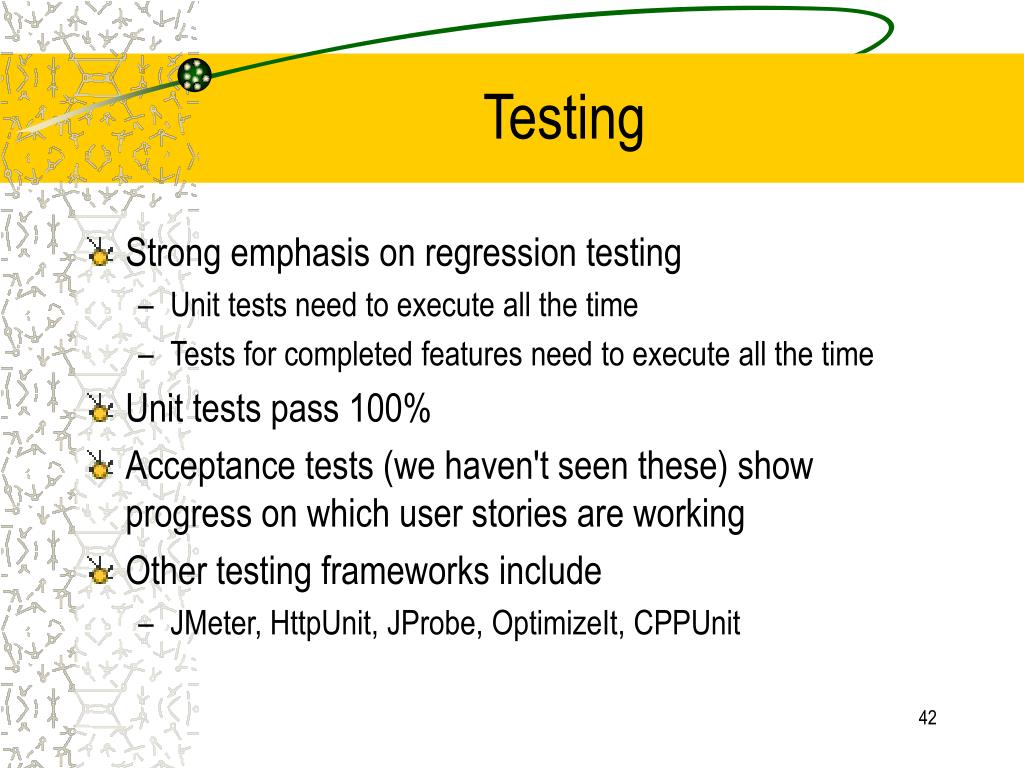 Testing

Strong emphasis on regression testing
– Unit tests need to execute all the time
– Tests for completed features need to execute all the time

Unit tests pass 100%

Acceptance tests (we haven't seen these) show progress on which user stories are working

Other testing frameworks include
– JMeter, HttpUnit, JProbe, OptimizeIt, CPPUnit

42